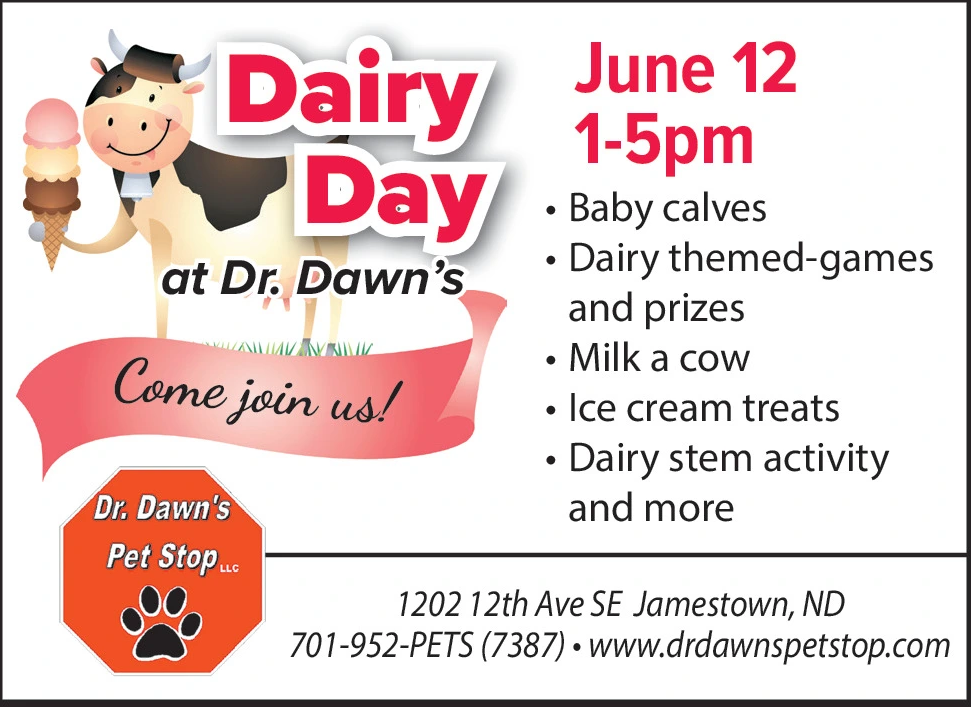 Dairy Day
at Dr. Dawn's

Come join us!

June 12
1-5pm

• Baby calves
• Dairy themed-games and prizes
• Milk a cow
• Ice cream treats
• Dairy stem activity and more

Dr. Dawn's Pet Stop LLC

1202 12th Ave SE Jamestown, ND
701-952-PETS (7387) • www.drdawnspetstop.com